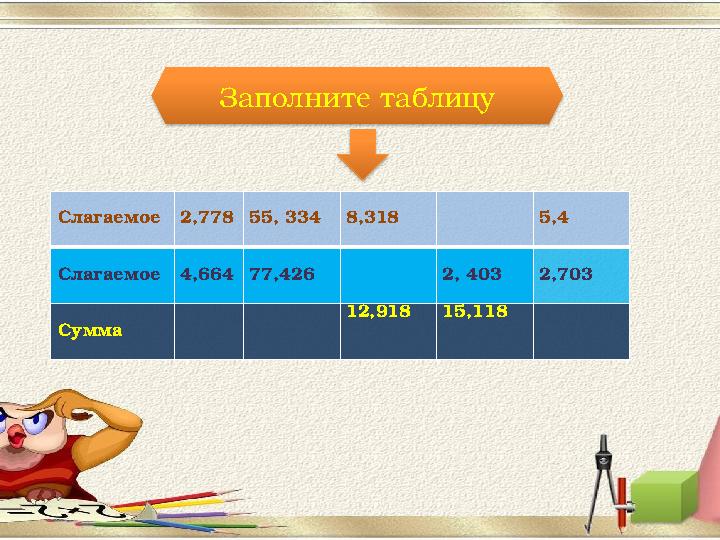 Заполните таблицу

| Слагаемое | 2,778 | 55, 334 | 8,318 | | 5,4 |
|---|---|---|---|---|---|
| Слагаемое | 4,664 | 77,426 | | 2, 403 | 2,703 |
| Сумма | | | 12,918 | 15,118 | |